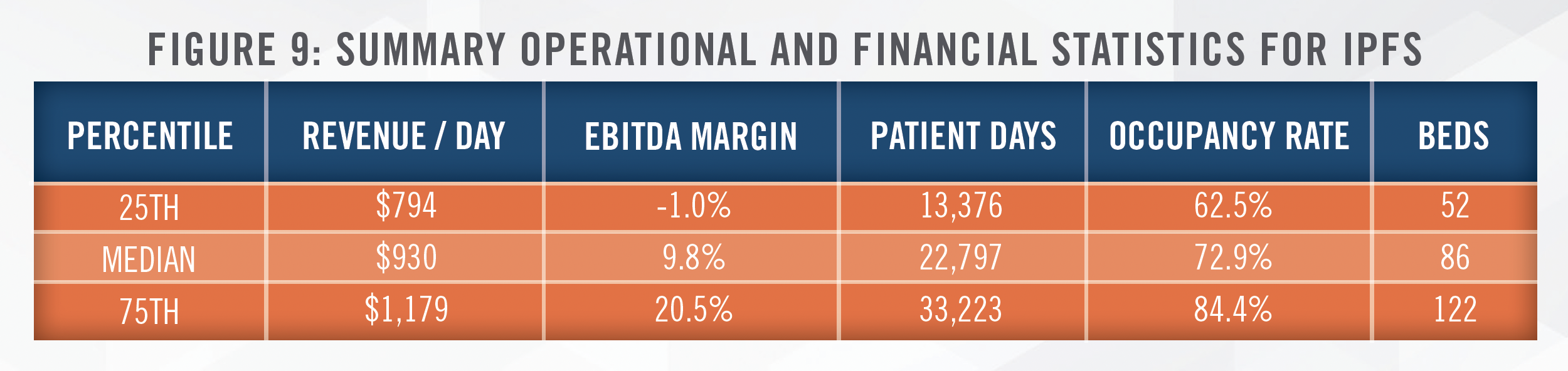 FIGURE 9: SUMMARY OPERATIONAL AND FINANCIAL STATISTICS FOR IPFS

| PERCENTILE | REVENUE / DAY | EBITDA MARGIN | PATIENT DAYS | OCCUPANCY RATE | BEDS |
|---|---|---|---|---|---|
| 25TH | \$794 | -1.0% | 13,376 | 62.5% | 52 |
| MEDIAN | \$930 | 9.8% | 22,797 | 72.9% | 86 |
| 75TH | \$1,179 | 20.5% | 33,223 | 84.4% | 122 |